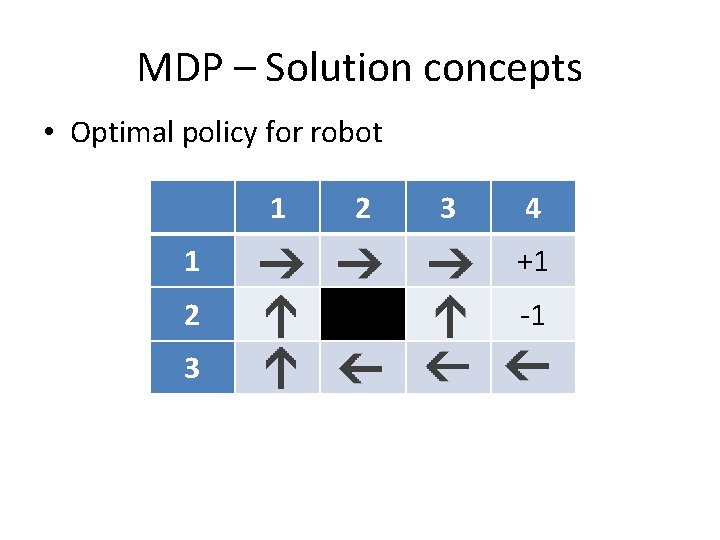 MDP – Solution concepts

• Optimal policy for robot

| | 1 | 2 | 3 | 4 |
|---|---|---|---|---|
| 1 | → | → | → | +1 |
| 2 | ↑ | | ↑ | -1 |
| 3 | ↑ | ← | ← | ← |